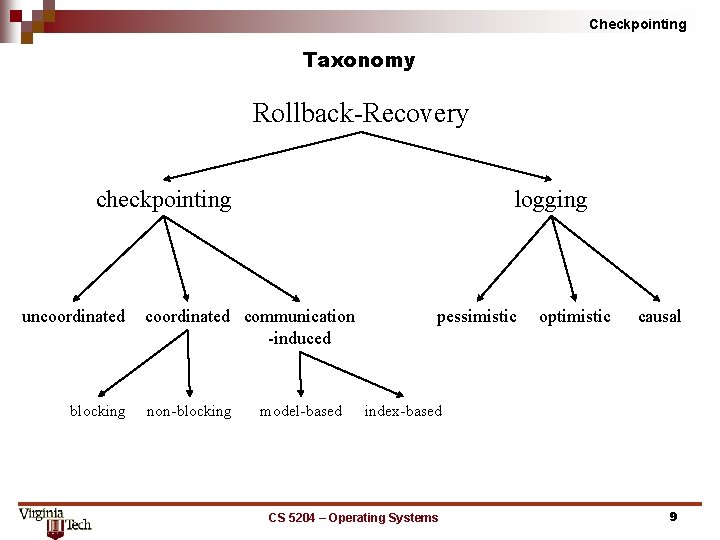 Checkpointing

Taxonomy

Rollback-Recovery

checkpointing

logging

uncoordinated

coordinated

communication -induced

pessimistic

optimistic

causal

blocking

non-blocking

model-based

index-based

Virginia Tech

CS 5204 – Operating Systems

9